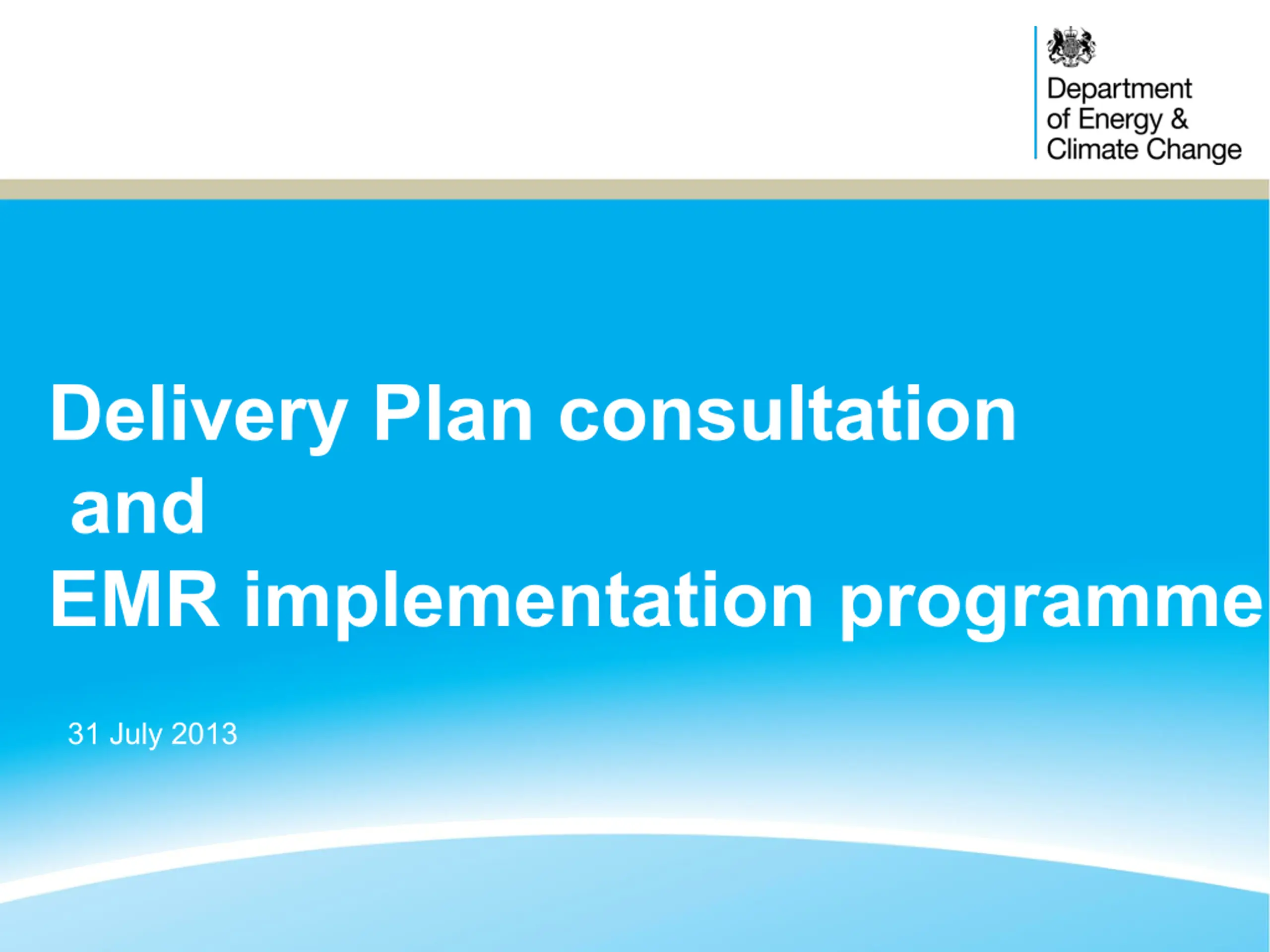 Department of Energy & Climate Change

Delivery Plan consultation
and
EMR implementation programme

31 July 2013